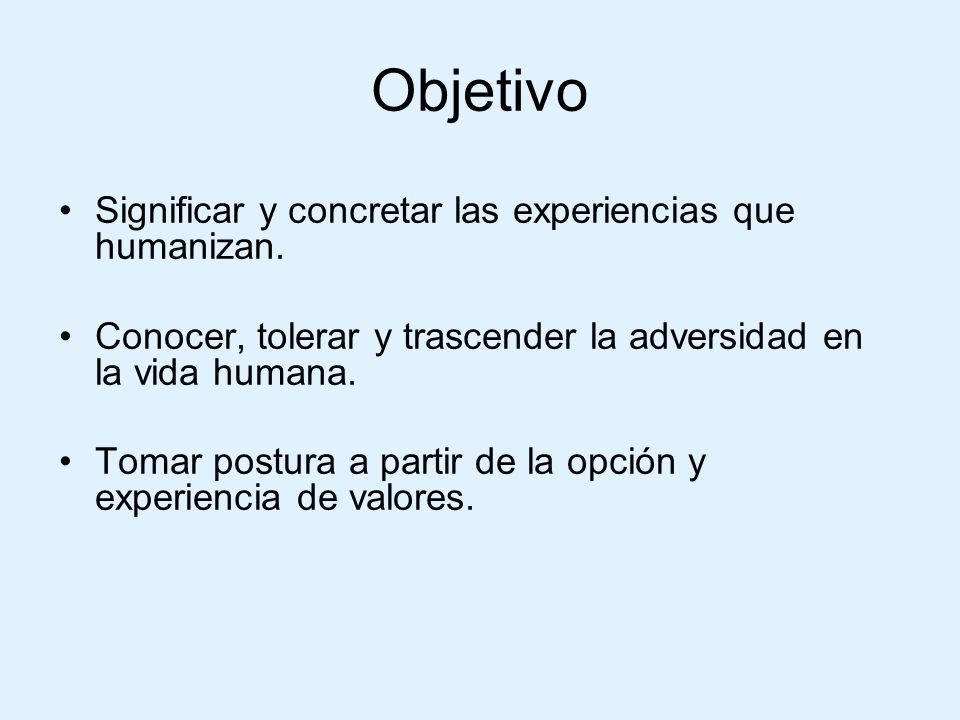 Objetivo

• Significar y concretar las experiencias que humanizan.

• Conocer, tolerar y trascender la adversidad en la vida humana.

• Tomar postura a partir de la opción y experiencia de valores.